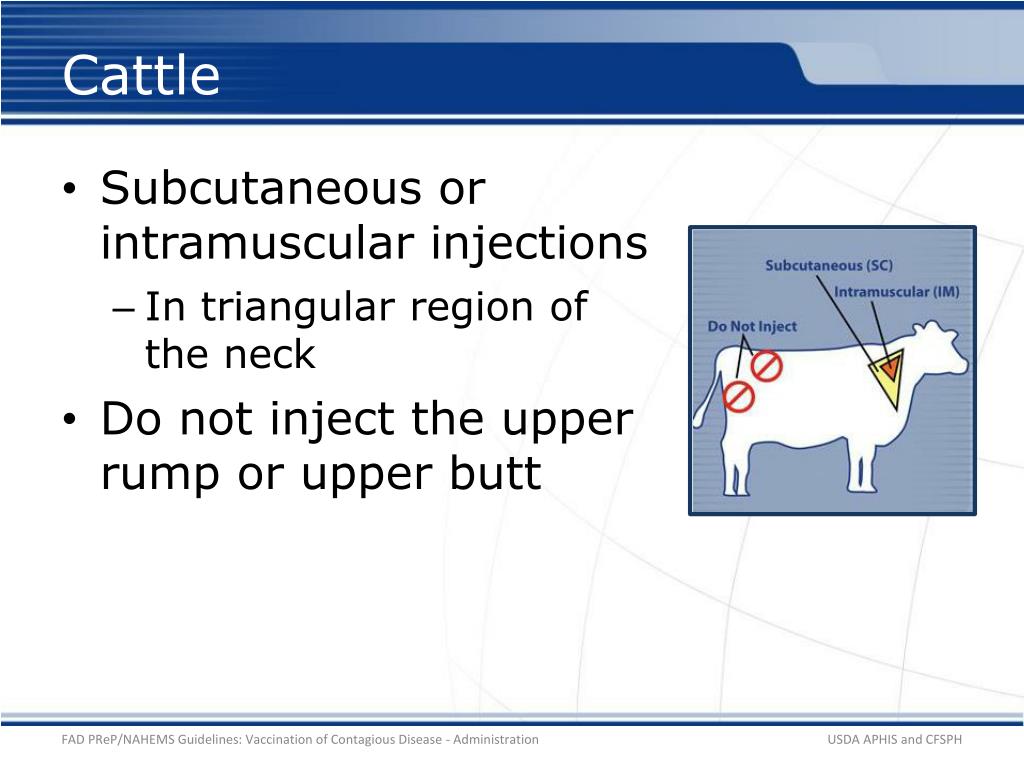 Cattle

• Subcutaneous or intramuscular injections
– In triangular region of the neck
• Do not inject the upper rump or upper butt

Subcutaneous (SC)
Intramuscular (IM)
Do Not Inject

FAD PReP/NAHEMS Guidelines: Vaccination of Contagious Disease - Administration
USDA APHIS and CFSPH